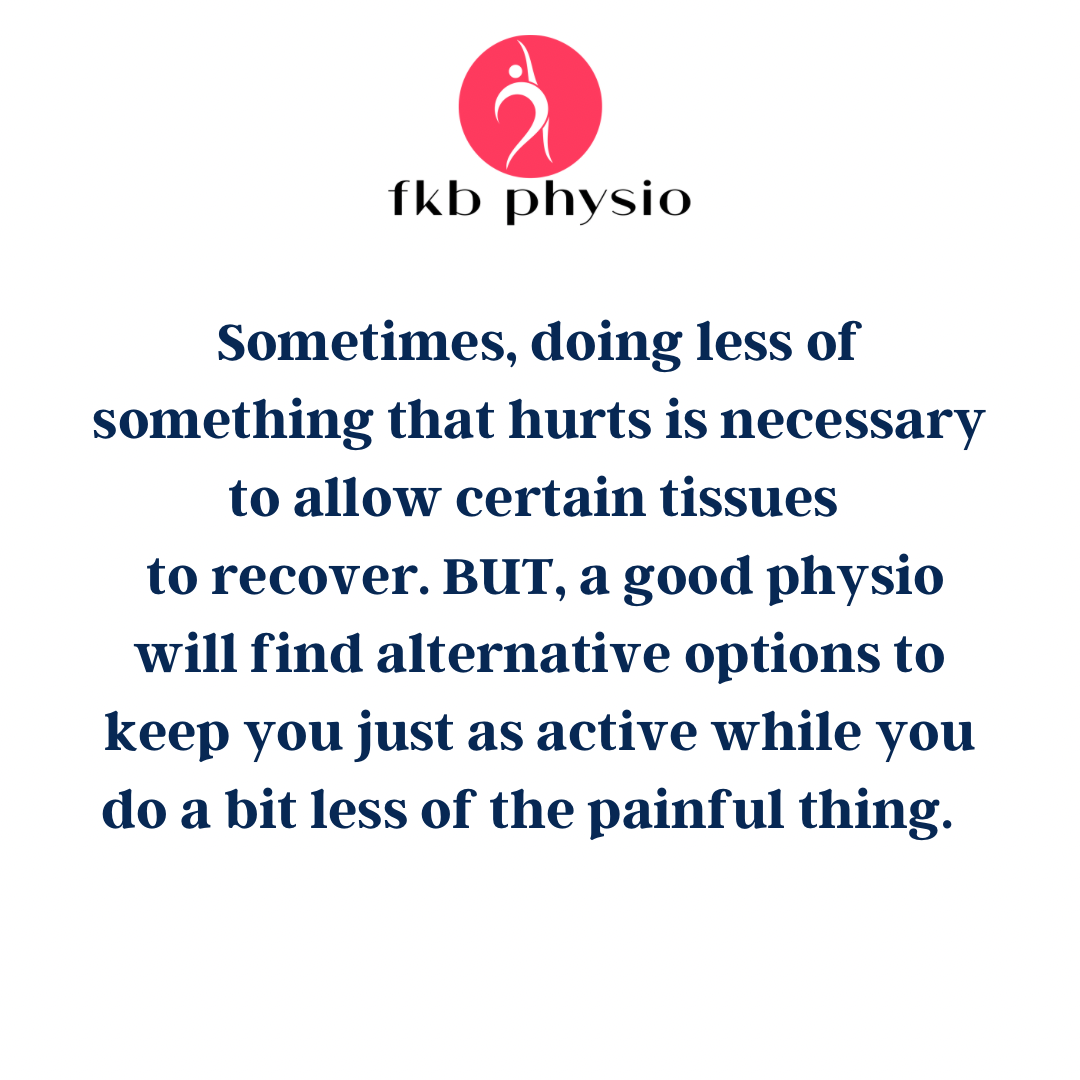 fkb physio

Sometimes, doing less of something that hurts is necessary to allow certain tissues to recover. BUT, a good physio will find alternative options to keep you just as active while you do a bit less of the painful thing.